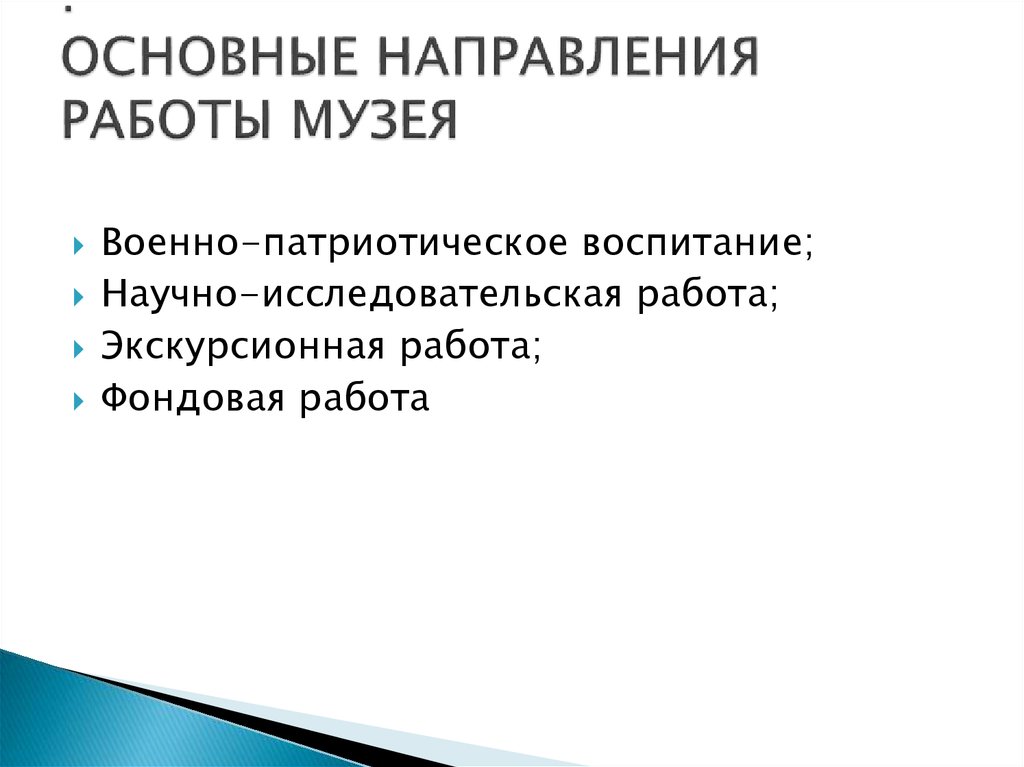 .
ОСНОВНЫЕ НАПРАВЛЕНИЯ РАБОТЫ МУЗЕЯ

Военно-патриотическое воспитание;
Научно-исследовательская работа;
Экскурсионная работа;
Фондовая работа